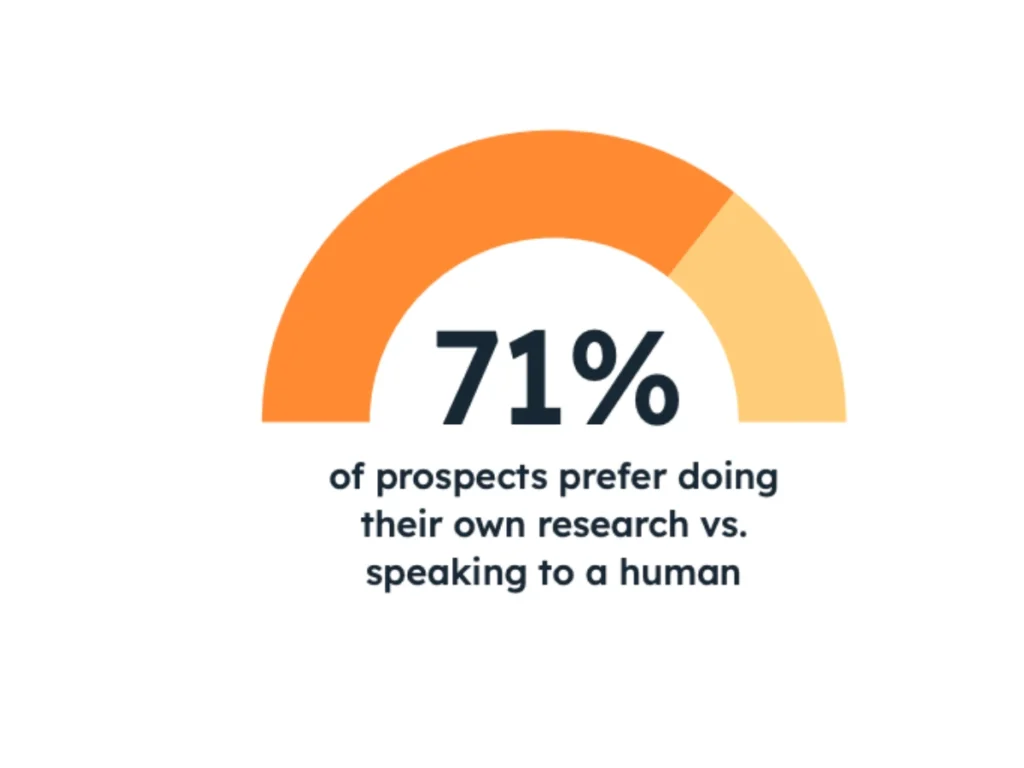 71%

of prospects prefer doing their own research vs. speaking to a human